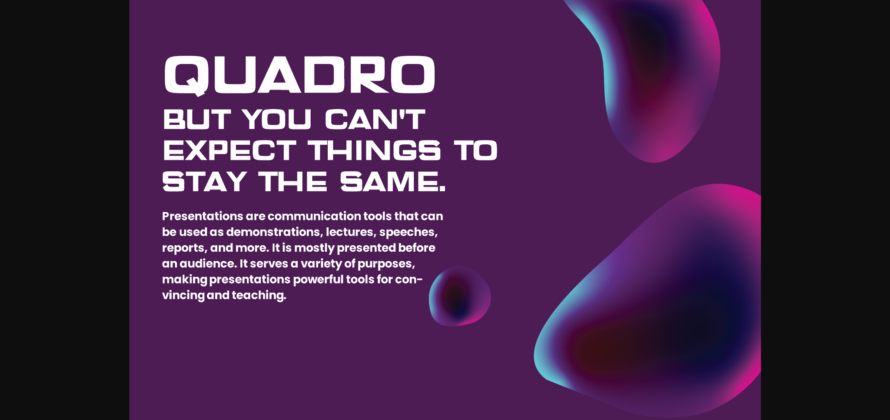 QUADRO
BUT YOU CAN'T EXPECT THINGS TO STAY THE SAME.

Presentations are communication tools that can be used as demonstrations, lectures, speeches, reports, and more. It is mostly presented before an audience. It serves a variety of purposes, making presentations powerful tools for convincing and teaching.